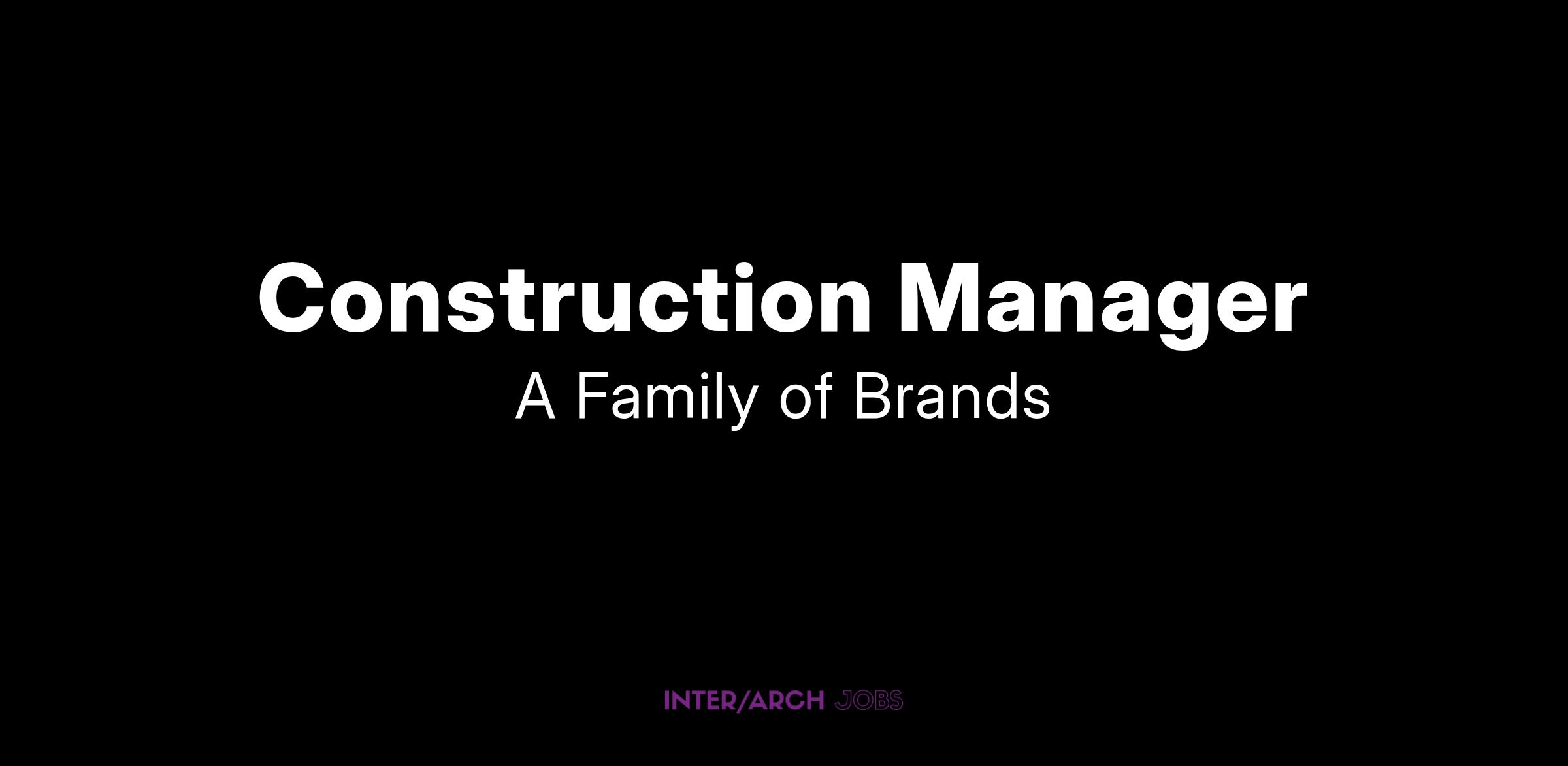 Construction Manager
A Family of Brands

INTER/ARCH JOBS